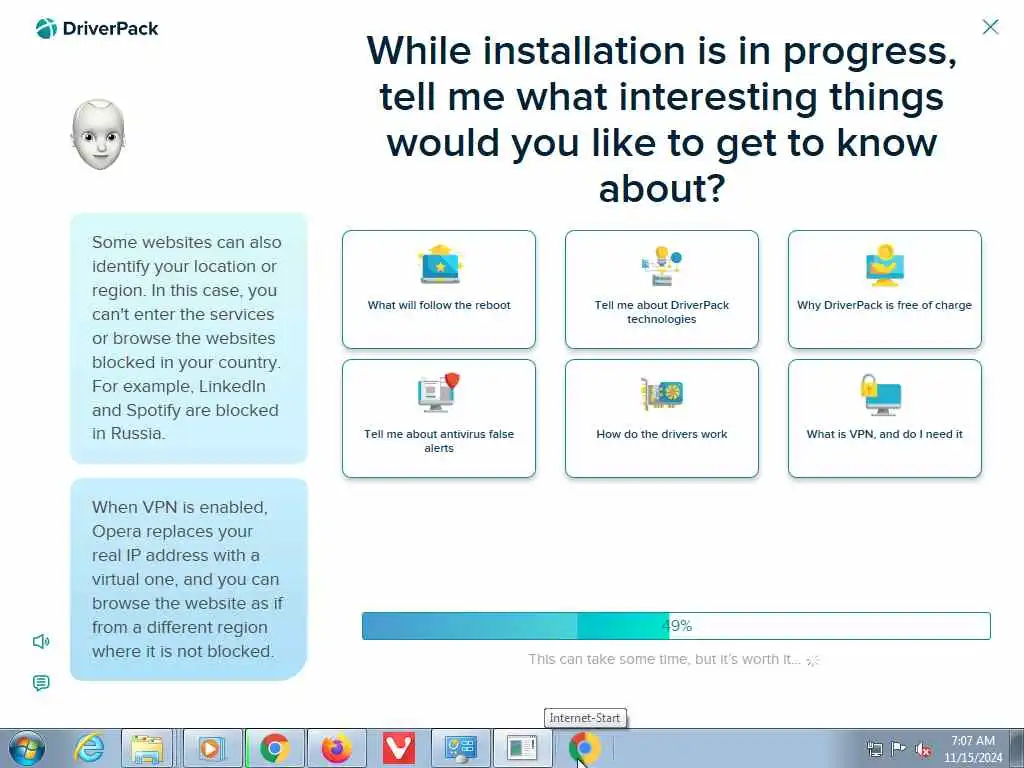 DriverPack

While installation is in progress, tell me what interesting things would you like to get to know about?

Some websites can also identify your location or region. In this case, you can't enter the services or browse the websites blocked in your country. For example, LinkedIn and Spotify are blocked in Russia.

When VPN is enabled, Opera replaces your real IP address with a virtual one, and you can browse the website as if from a different region where it is not blocked.

What will follow the reboot

Tell me about DriverPack technologies

Why DriverPack is free of charge

Tell me about antivirus false alerts

How do the drivers work

What is VPN, and do I need it

49%

This can take some time, but it's worth it...

Internet-Start

7:07 AM
11/15/2024